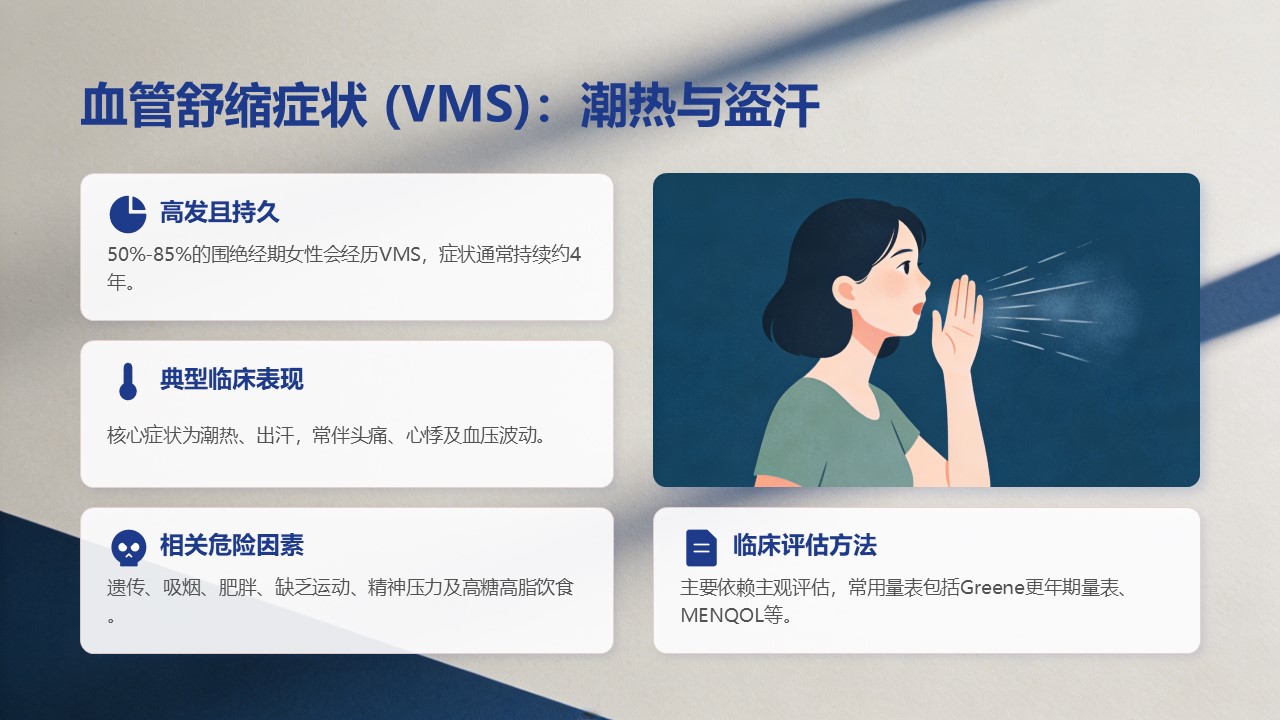 血管舒缩症状 (VMS)：潮热与盗汗

高发且持久

50%-85%的围绝经期女性会经历VMS，症状通常持续约4年。

典型临床表现

核心症状为潮热、出汗，常伴头痛、心悸及血压波动。

相关危险因素

遗传、吸烟、肥胖、缺乏运动、精神压力及高糖高脂饮食。

临床评估方法

主要依赖主观评估，常用量表包括Greene更年期量表、MENQOL等。